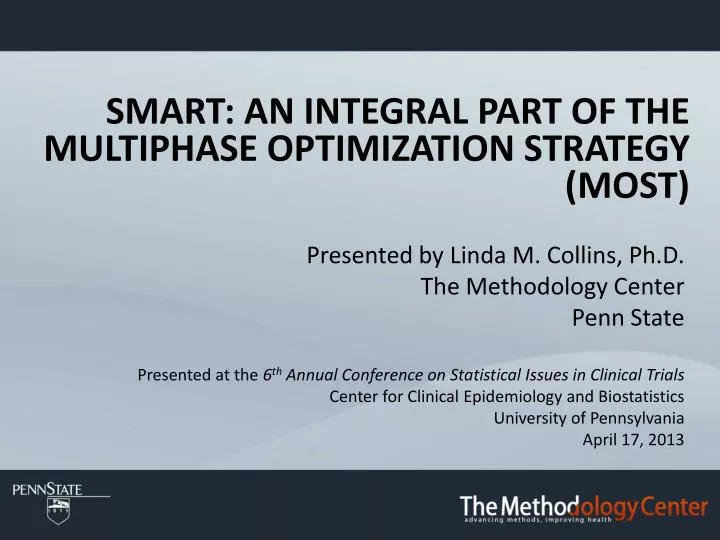 SMART: AN INTEGRAL PART OF THE MULTIPHASE OPTIMIZATION STRATEGY (MOST)

Presented by Linda M. Collins, Ph.D.
The Methodology Center
Penn State

Presented at the $6^{th}$ Annual Conference on Statistical Issues in Clinical Trials
Center for Clinical Epidemiology and Biostatistics
University of Pennsylvania
April 17, 2013

PENNSTATE
1855

The Methodology Center
advancing methods, improving health